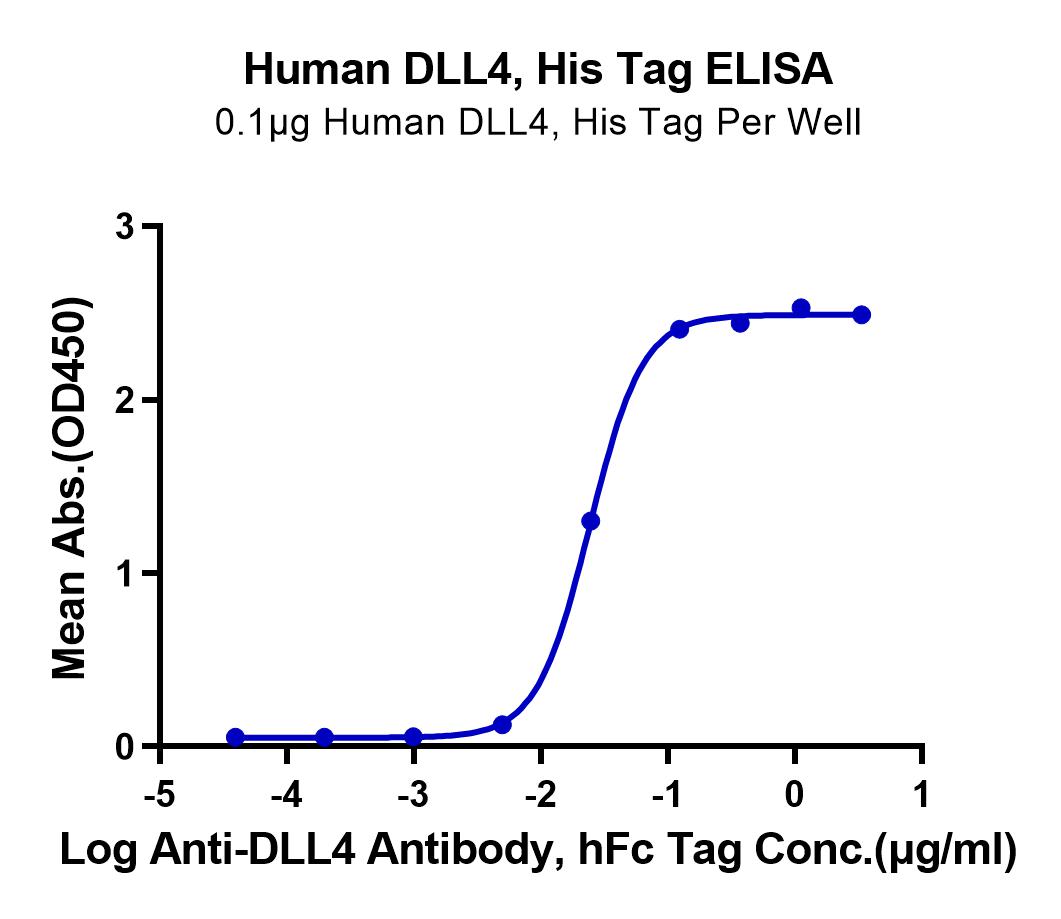 Human DLL4, His Tag ELISA
0.1µg Human DLL4, His Tag Per Well

Mean Abs.(OD450)

3
2
1
0

-5 -4 -3 -2 -1 0 1

Log Anti-DLL4 Antibody, hFc Tag Conc.(µg/ml)